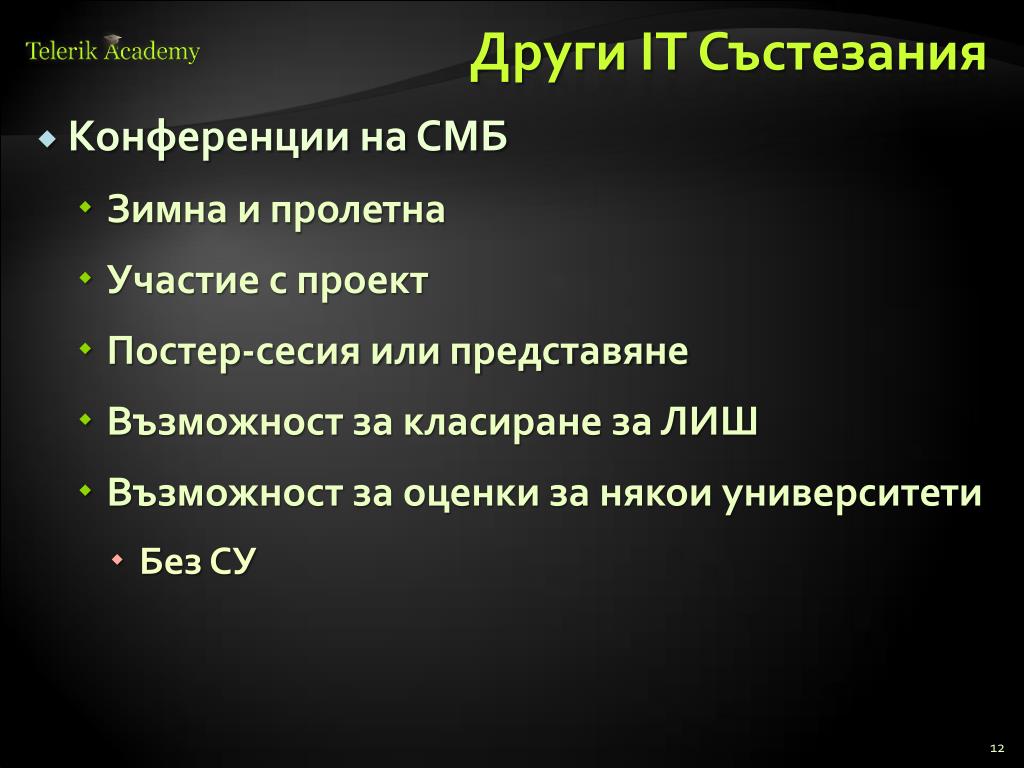 Telerik Academy

Други IT Състезания

Конференции на СМБ

Зимна и пролетна

Участие с проект

Постер-сесия или представяне

Възможност за класиране за ЛИШ

Възможност за оценки за някои университети

Без СУ

12